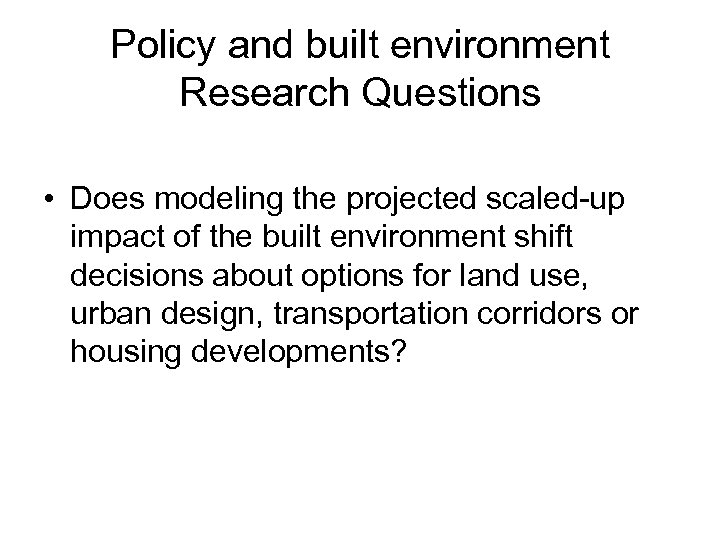 Policy and built environment
Research Questions

• Does modeling the projected scaled-up impact of the built environment shift decisions about options for land use, urban design, transportation corridors or housing developments?